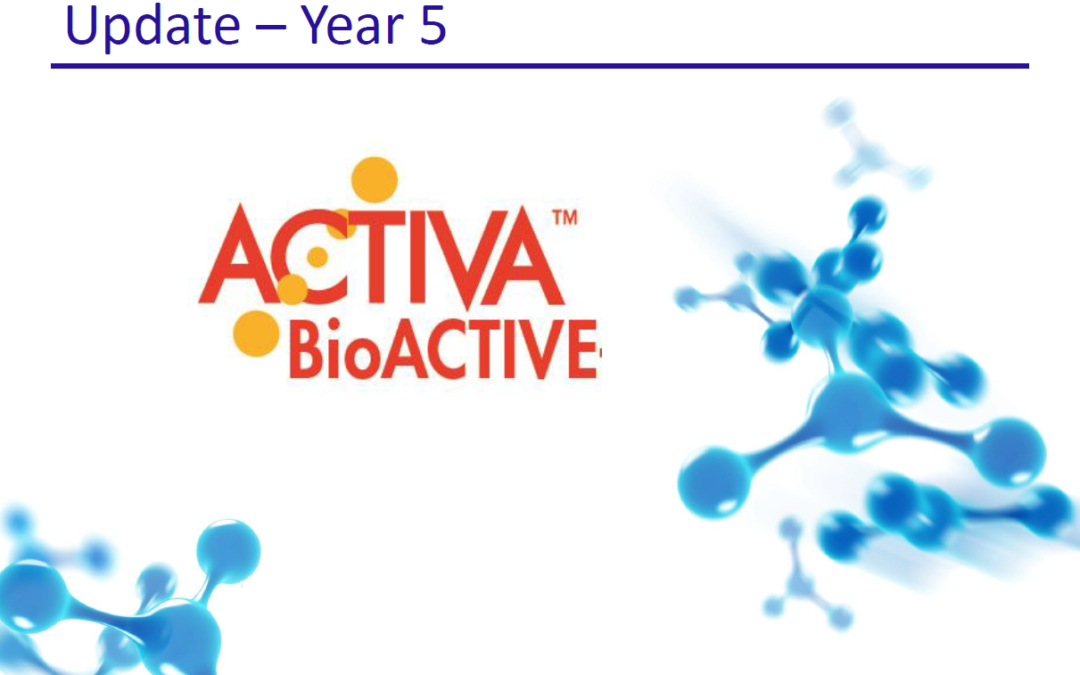 Update – Year 5

ACTIVA™
BioACTIVE